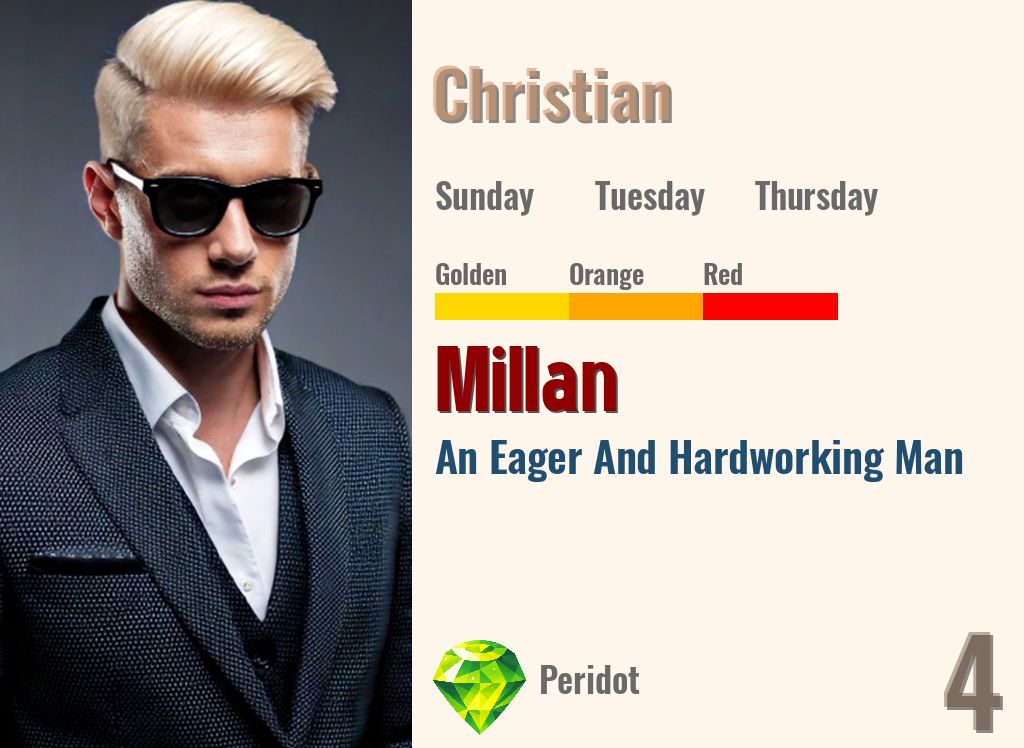 Christian

Sunday Tuesday Thursday

Golden Orange Red

Millan

An Eager And Hardworking Man

Peridot

4